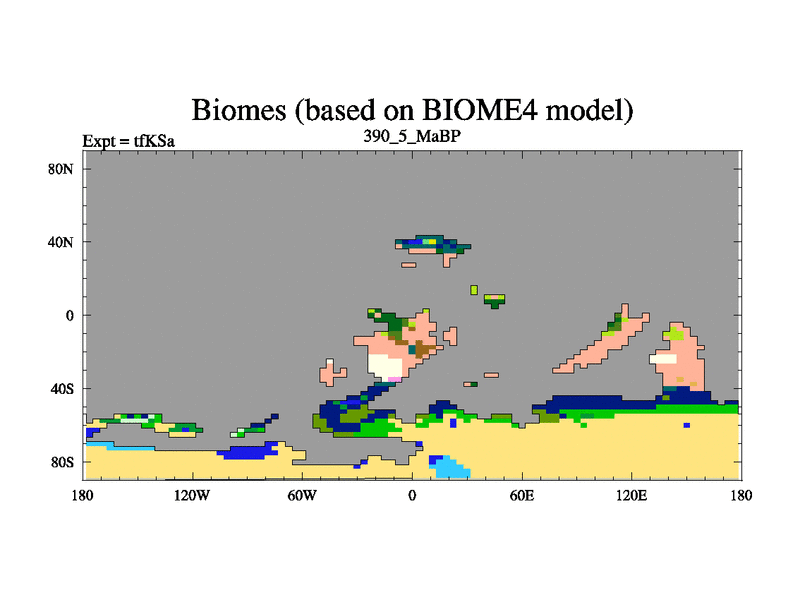 Biomes (based on BIOME4 model)

Expt = tfKSa

390_5_MaBP

80N
40N
0
40S
80S

180 120W 60W 0 60E 120E 180